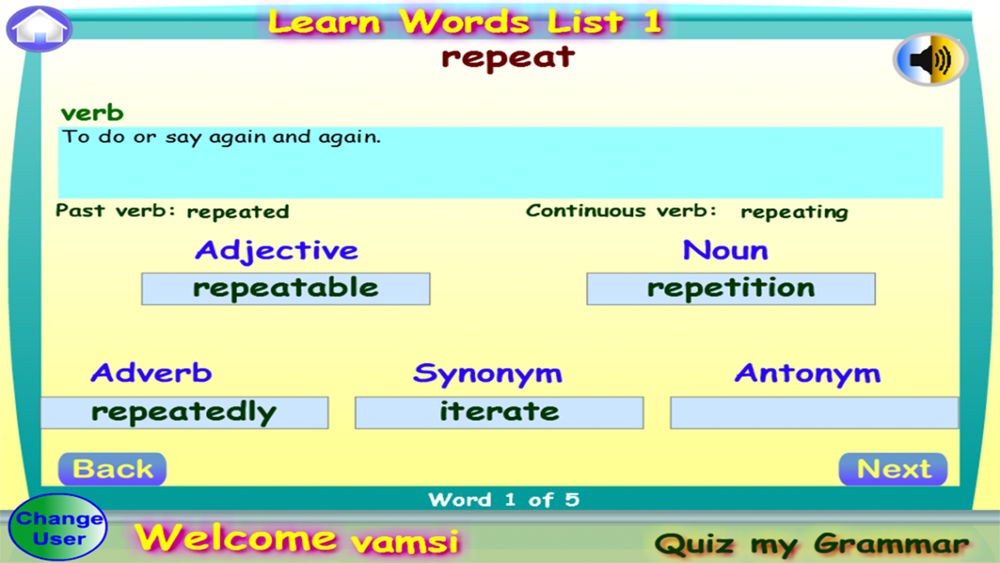 Learn Words List 1
repeat

verb
To do or say again and again.

Past verb: repeated
Continuous verb: repeating

Adjective
repeatable

Noun
repetition

Adverb
repeatedly

Synonym
iterate

Antonym

Back
Next

Word 1 of 5

Change User
Welcome vamsi
Quiz my Grammar